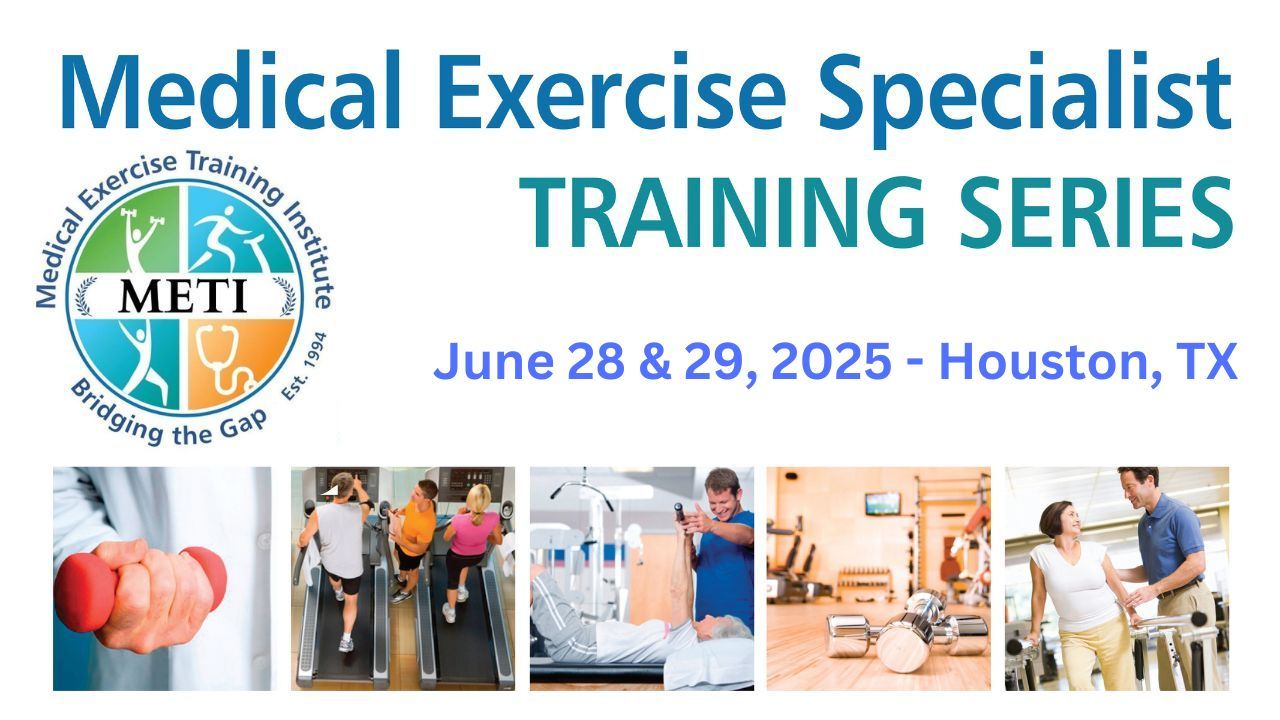 Medical Exercise Specialist
TRAINING SERIES

Medical Exercise Training Institute
METI
Bridging the Gap
Est. 1994

June 28 & 29, 2025 - Houston, TX